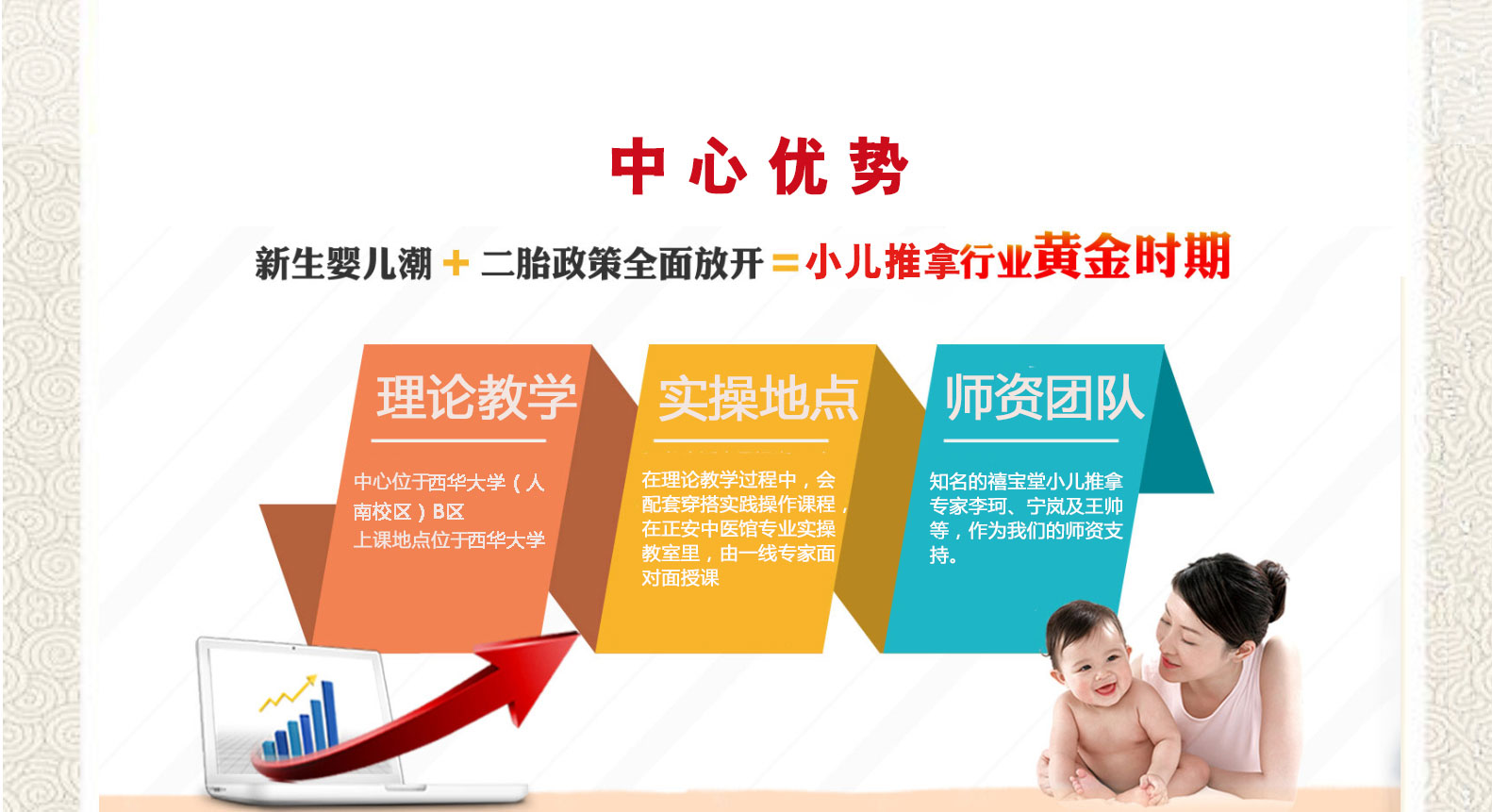 中心优势

新生婴儿潮 + 二胎政策全面放开 = 小儿推拿行业黄金时期

理论教学

中心位于西华大学（人南校区）B区
上课地点位于西华大学

实操地点

在理论教学过程中，会配套穿搭实践操作课程，在正安中医馆专业实操教室里，由一线专家面对面授课

师资团队

知名的禧宝堂小儿推拿专家李珂、宁岚及王帅等，作为我们的师资支持。